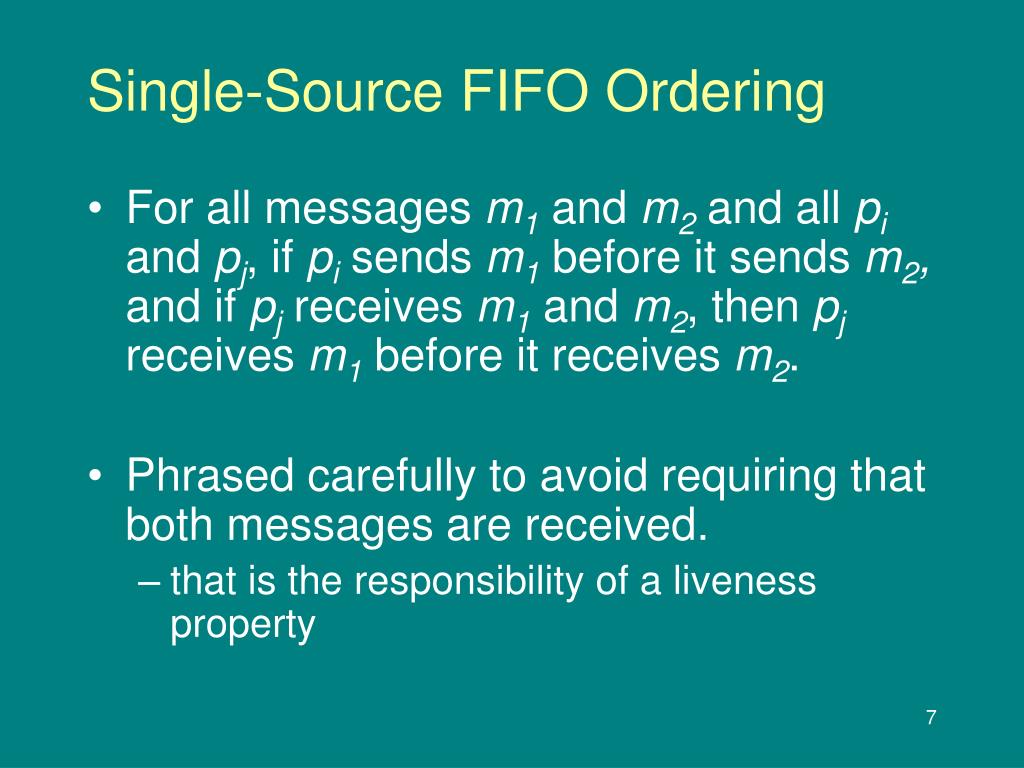 Single-Source FIFO Ordering

• For all messages $m_1$ and $m_2$ and all $p_i$ and $p_j$, if $p_i$ sends $m_1$ before it sends $m_2$, and if $p_j$ receives $m_1$ and $m_2$, then $p_j$ receives $m_1$ before it receives $m_2$.

• Phrased carefully to avoid requiring that both messages are received.
– that is the responsibility of a liveness property

7